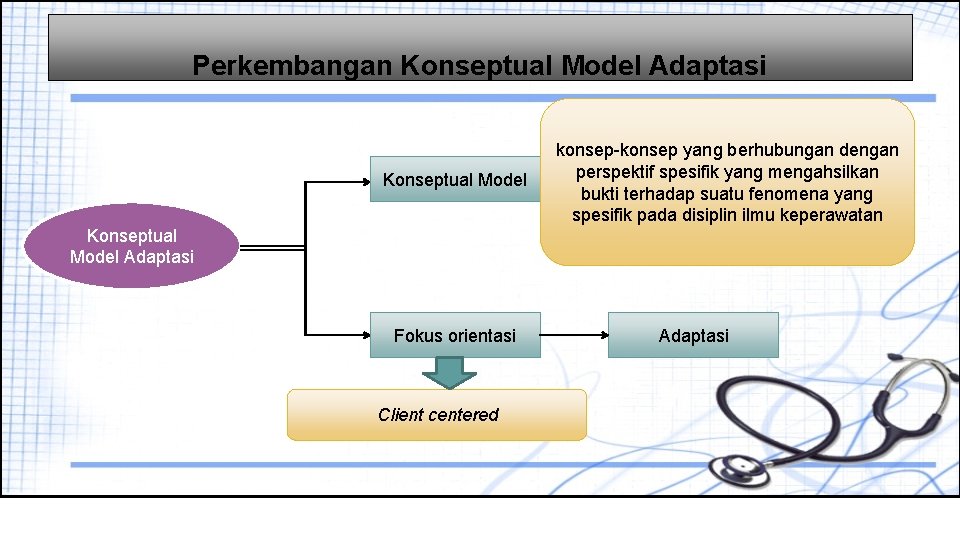 Perkembangan Konseptual Model Adaptasi

Konseptual Model Adaptasi

Konseptual Model

konsep-konsep yang berhubungan dengan perspektif spesifik yang mengahsilkan bukti terhadap suatu fenomena yang spesifik pada disiplin ilmu keperawatan

Fokus orientasi

Adaptasi

Client centered